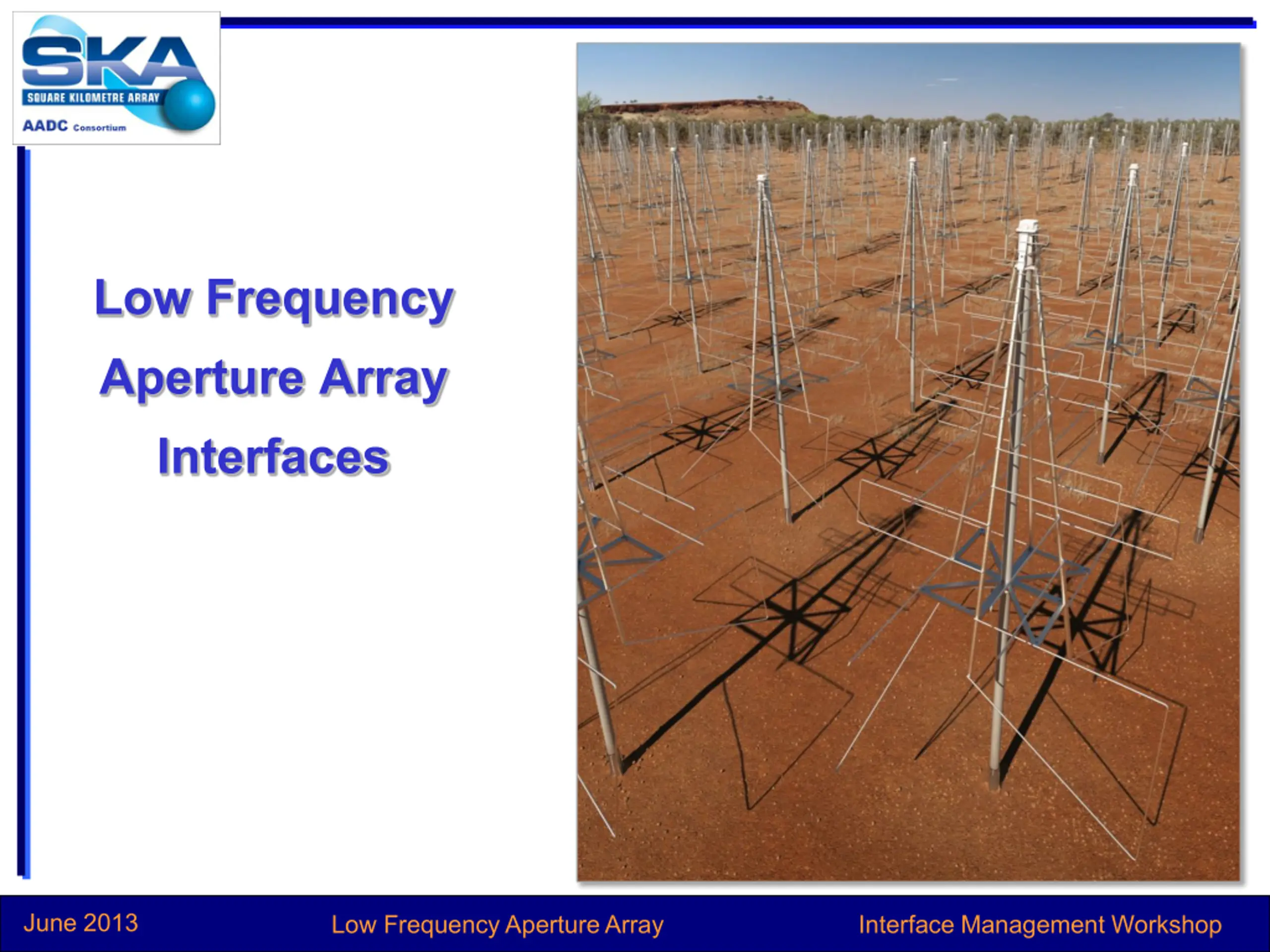 SKA
SQUARE KILOMETRE ARRAY
AADC Consortium

Low Frequency Aperture Array Interfaces

June 2013 Low Frequency Aperture Array Interface Management Workshop